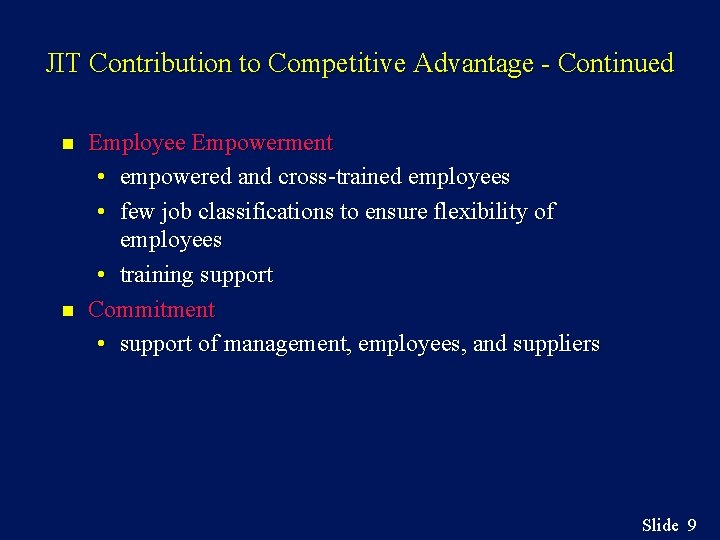 JIT Contribution to Competitive Advantage - Continued

- Employee Empowerment
  - empowered and cross-trained employees
  - few job classifications to ensure flexibility of employees
  - training support
- Commitment
  - support of management, employees, and suppliers

Slide 9